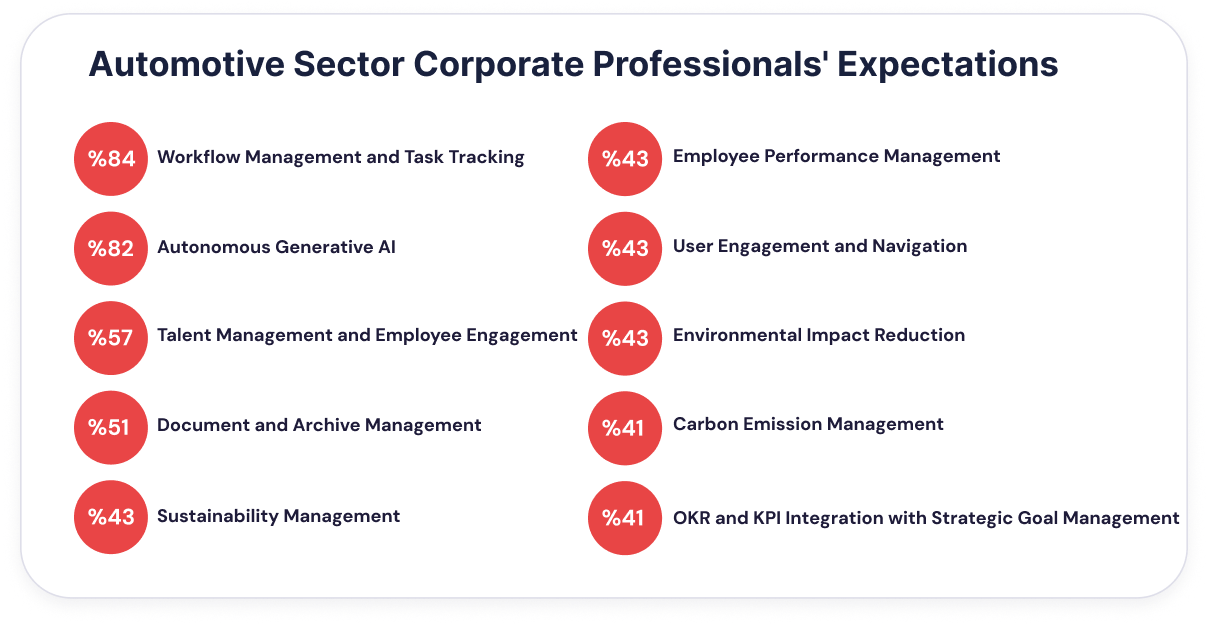 Automotive Sector Corporate Professionals' Expectations

%84 Workflow Management and Task Tracking

%82 Autonomous Generative AI

%57 Talent Management and Employee Engagement

%51 Document and Archive Management

%43 Sustainability Management

%43 Employee Performance Management

%43 User Engagement and Navigation

%43 Environmental Impact Reduction

%41 Carbon Emission Management

%41 OKR and KPI Integration with Strategic Goal Management